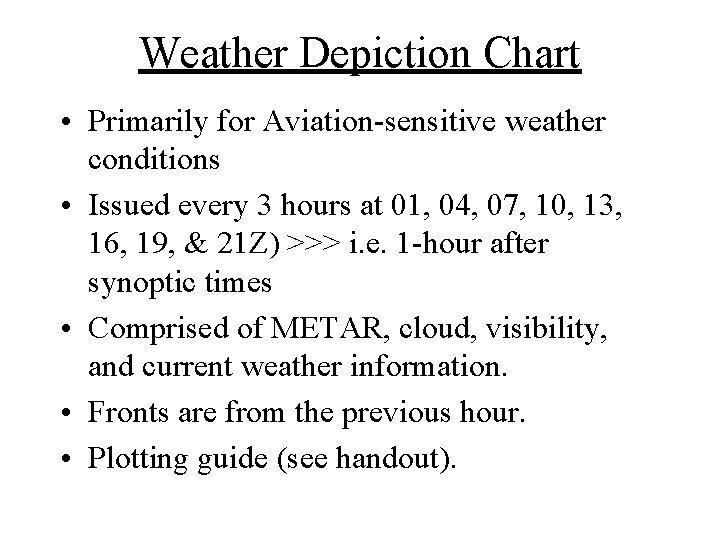 Weather Depiction Chart

• Primarily for Aviation-sensitive weather conditions

• Issued every 3 hours at 01, 04, 07, 10, 13, 16, 19, & 21Z) >>> i.e. 1-hour after synoptic times

• Comprised of METAR, cloud, visibility, and current weather information.

• Fronts are from the previous hour.

• Plotting guide (see handout).